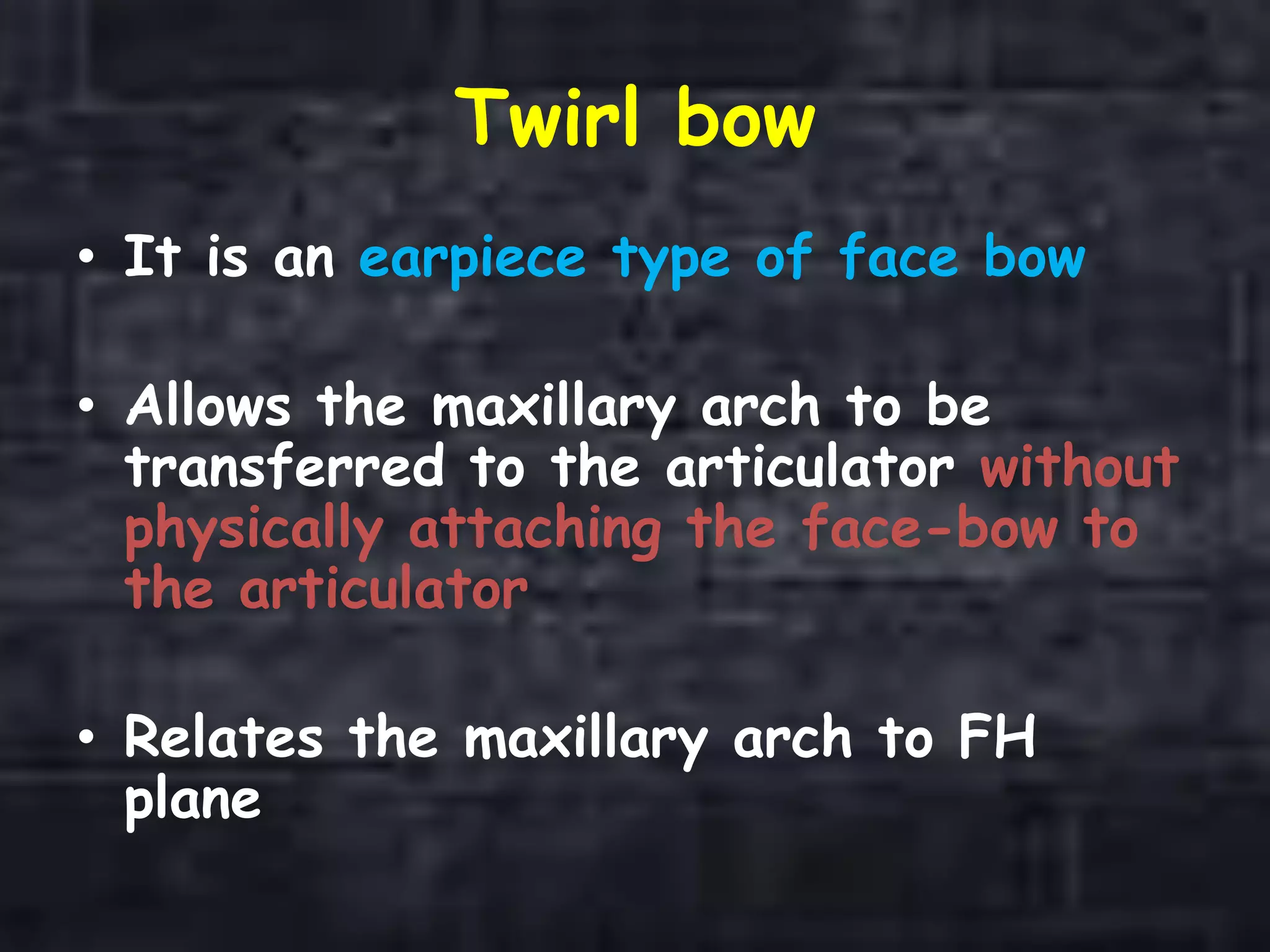 Twirl bow

• It is an earpiece type of face bow

• Allows the maxillary arch to be transferred to the articulator without physically attaching the face-bow to the articulator

• Relates the maxillary arch to FH plane